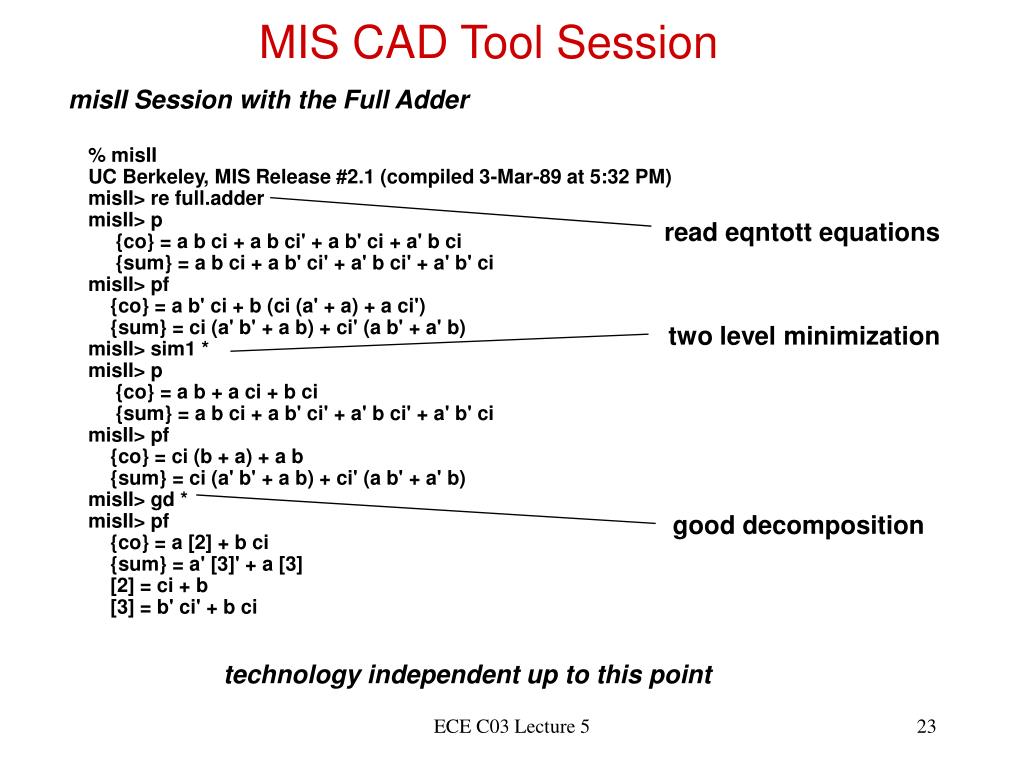 MIS CAD Tool Session

misII Session with the Full Adder

% misII
UC Berkeley, MIS Release #2.1 (compiled 3-Mar-89 at 5:32 PM)
misII> re full.adder
misII> p
{co} = a b ci + a b ci' + a b' ci + a' b ci
{sum} = a b ci + a b' ci' + a' b ci' + a' b' ci
misII> pf
{co} = a b' ci + b (ci (a' + a) + a ci')
{sum} = ci (a' b' + a b) + ci' (a b' + a' b)
misII> sim1 *
misII> p
{co} = a b + a ci + b ci
{sum} = a b ci + a b' ci' + a' b ci' + a' b' ci
misII> pf
{co} = ci (b + a) + a b
{sum} = ci (a' b' + a b) + ci' (a b' + a' b)
misII> gd *
misII> pf
{co} = a [2] + b ci
{sum} = a' [3]' + a [3]
[2] = ci + b
[3] = b' ci' + b ci

read eqntott equations

two level minimization

good decomposition

technology independent up to this point

ECE C03 Lecture 5

23